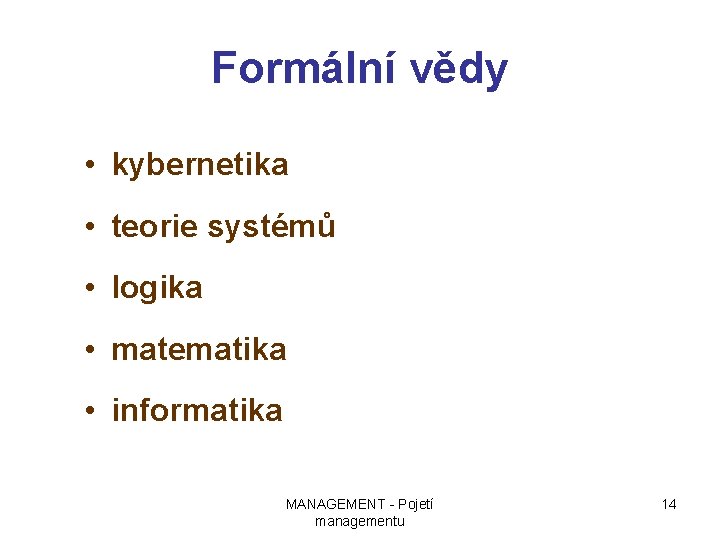 Formální vědy

• kybernetika
• teorie systémů
• logika
• matematika
• informatika

MANAGEMENT - Pojetí managementu

14